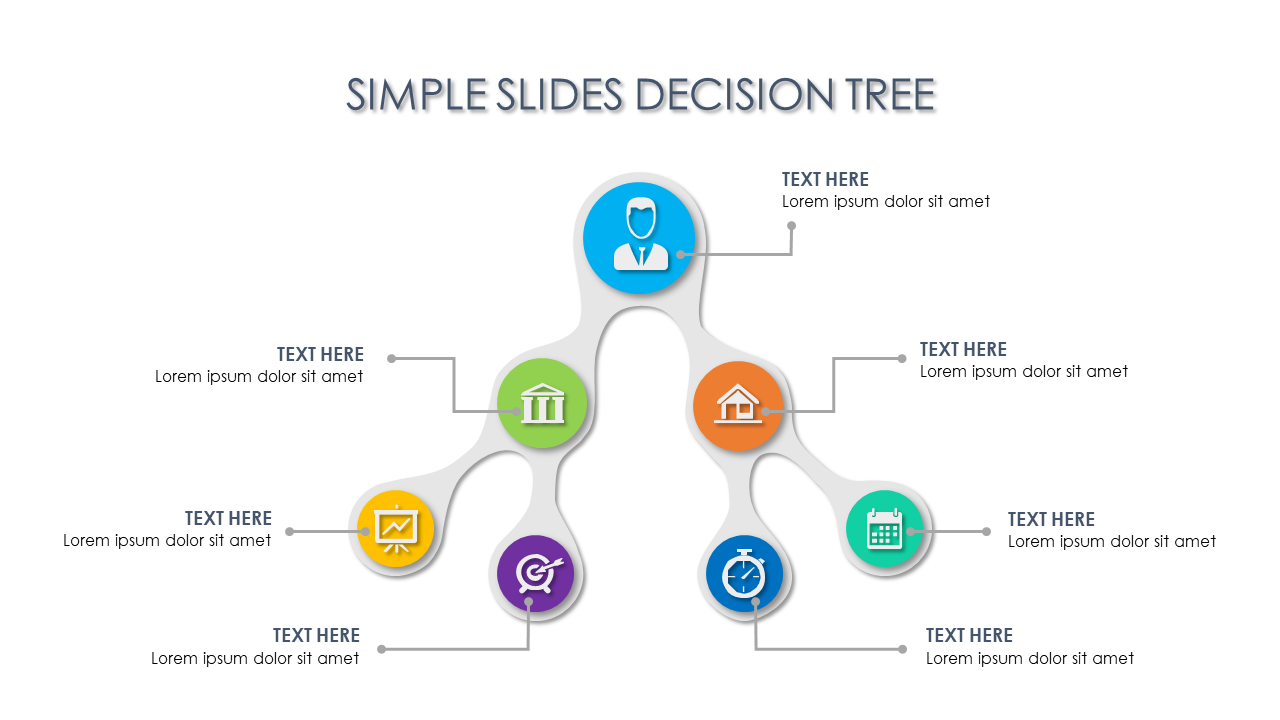 SIMPLE SLIDES DECISION TREE

TEXT HERE
Lorem ipsum dolor sit amet

TEXT HERE
Lorem ipsum dolor sit amet

TEXT HERE
Lorem ipsum dolor sit amet

TEXT HERE
Lorem ipsum dolor sit amet

TEXT HERE
Lorem ipsum dolor sit amet

TEXT HERE
Lorem ipsum dolor sit amet

TEXT HERE
Lorem ipsum dolor sit amet